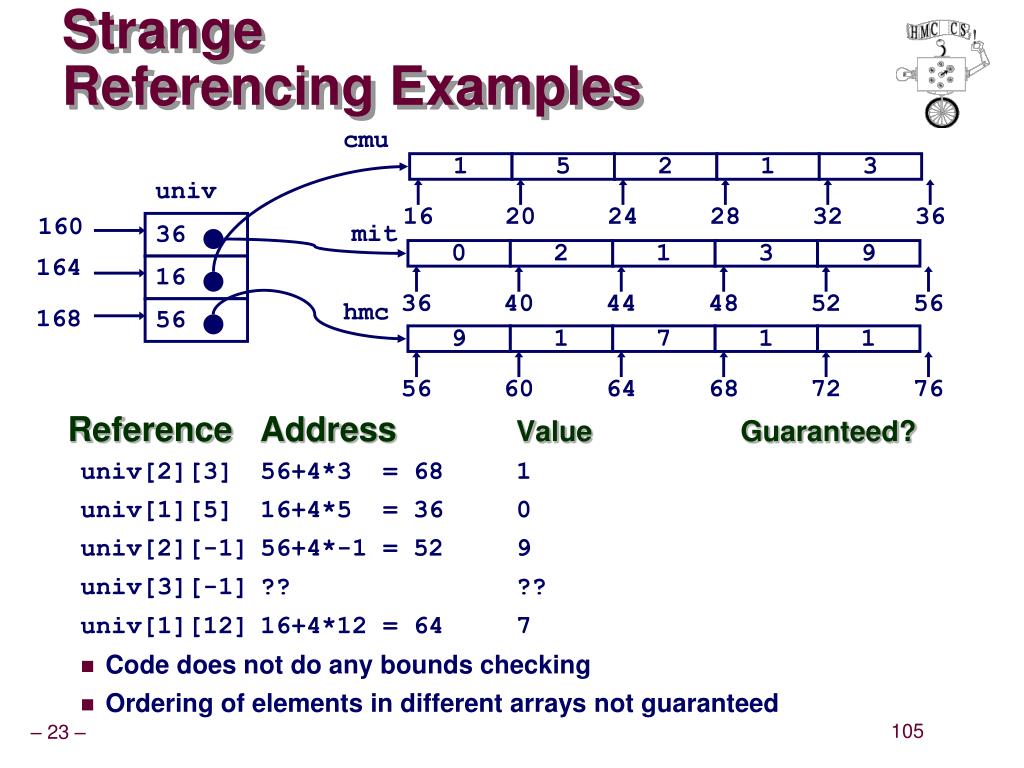 Strange
Referencing Examples

HMC CS

cmu

| 1 | 5 | 2 | 1 | 3 |
|---|---|---|---|---|

16 20 24 28 32 36

univ

160 36
164 16
168 56

mit

| 0 | 2 | 1 | 3 | 9 |
|---|---|---|---|---|

36 40 44 48 52 56

hmc

| 9 | 1 | 7 | 1 | 1 |
|---|---|---|---|---|

56 60 64 68 72 76

| Reference | Address | Value | Guaranteed? |
|---|---|---|---|
| univ[2][3] | 56+4*3 = 68 | 1 | |
| univ[1][5] | 16+4*5 = 36 | 0 | |
| univ[2][-1] | 56+4*-1 = 52 | 9 | |
| univ[3][-1] | ?? | ?? | |
| univ[1][12] | 16+4*12 = 64 | 7 | |

Code does not do any bounds checking

Ordering of elements in different arrays not guaranteed

– 23 –

105